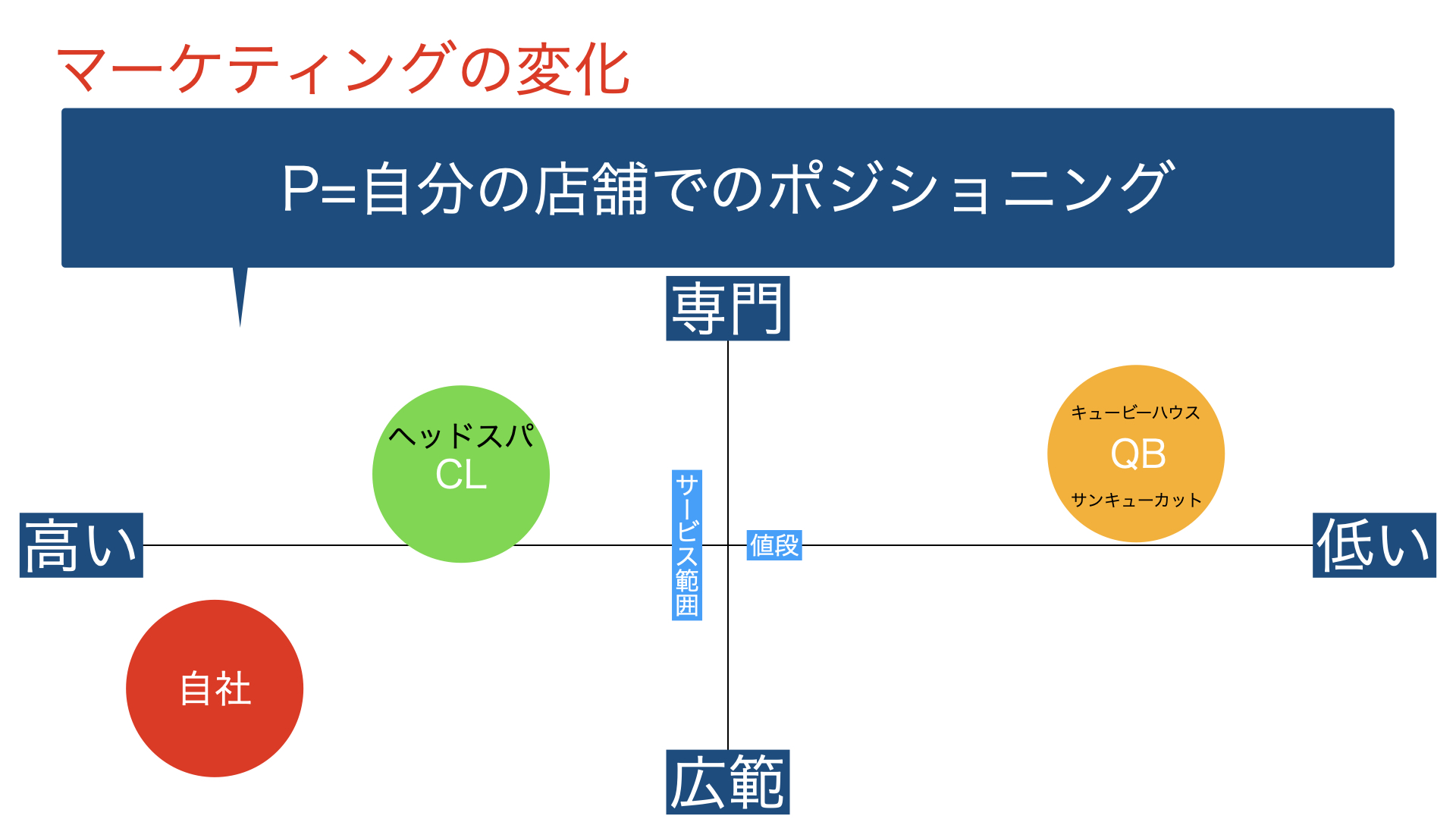 マーケティングの変化

P=自分の店舗でのポジショニング

専門

ヘッドスパ
CL

キュービーハウス
QB
サンキューカット

高い

サービス範囲

値段

低い

自社

広範